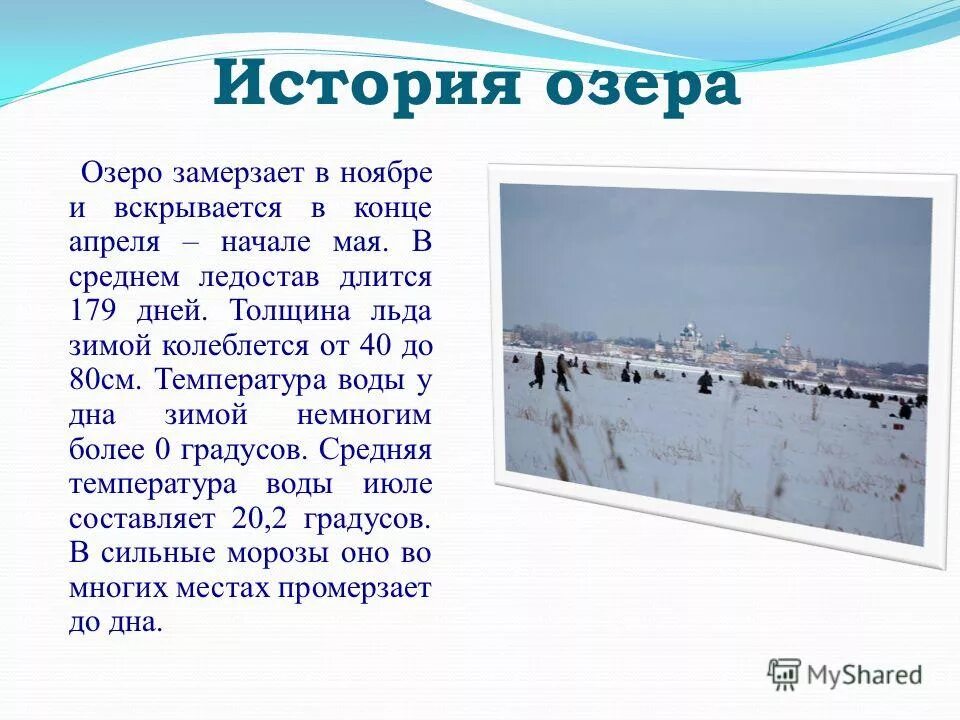 История озера

Озеро замерзает в ноябре и вскрывается в конце апреля – начале мая. В среднем ледостав длится 179 дней. Толщина льда зимой колеблется от 40 до 80см. Температура воды у дна зимой немногим более 0 градусов. Средняя температура воды июле составляет 20,2 градусов. В сильные морозы оно во многих местах промерзает до дна.

MyShared